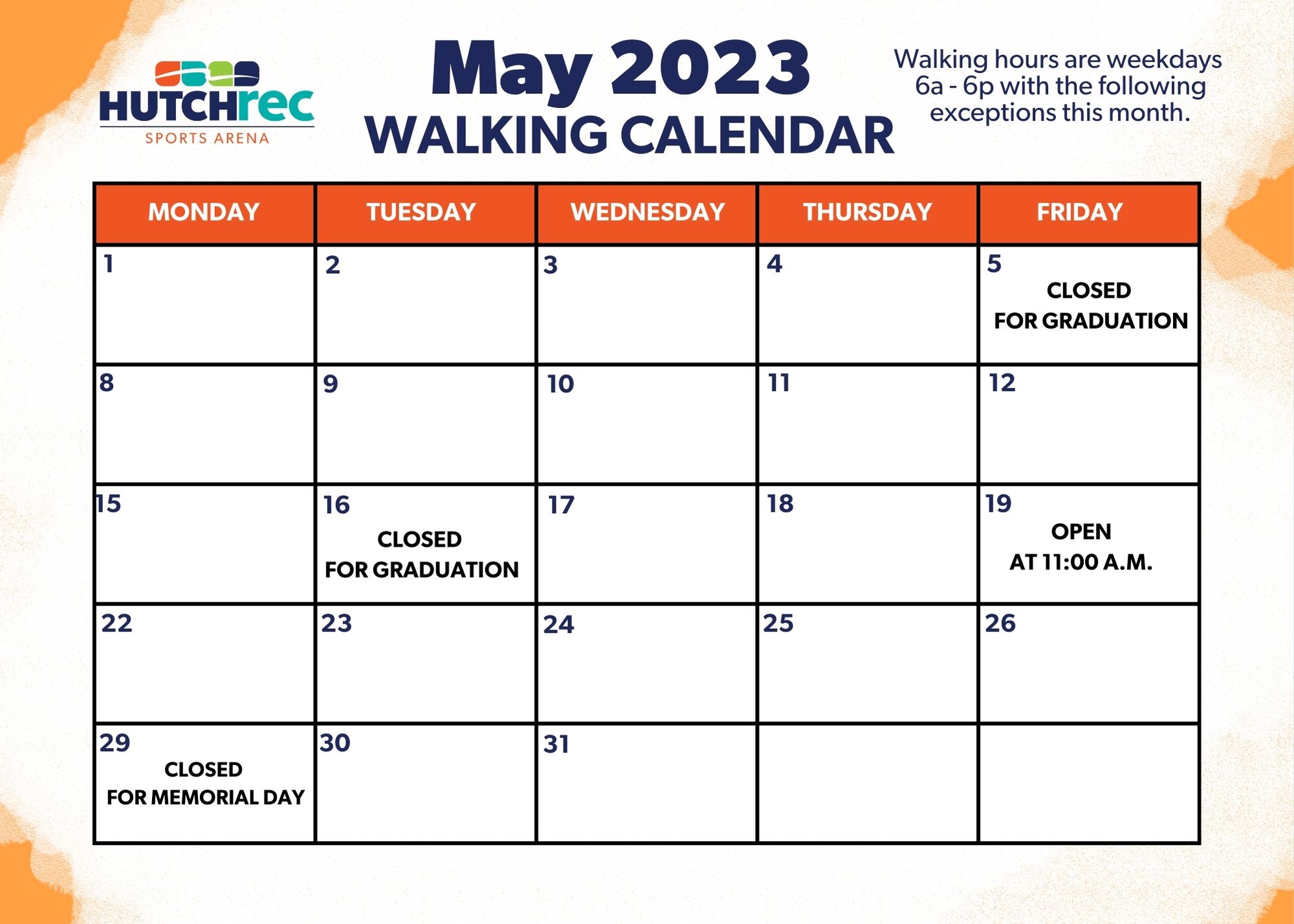 HUTCHrec
SPORTS ARENA

May 2023
WALKING CALENDAR

Walking hours are weekdays 6a - 6p with the following exceptions this month.

| MONDAY | TUESDAY | WEDNESDAY | THURSDAY | FRIDAY |
|---|---|---|---|---|
| 1 | 2 | 3 | 4 | 5 CLOSED FOR GRADUATION |
| 8 | 9 | 10 | 11 | 12 |
| 15 | 16 CLOSED FOR GRADUATION | 17 | 18 | 19 OPEN AT 11:00 A.M. |
| 22 | 23 | 24 | 25 | 26 |
| 29 CLOSED FOR MEMORIAL DAY | 30 | 31 | | |